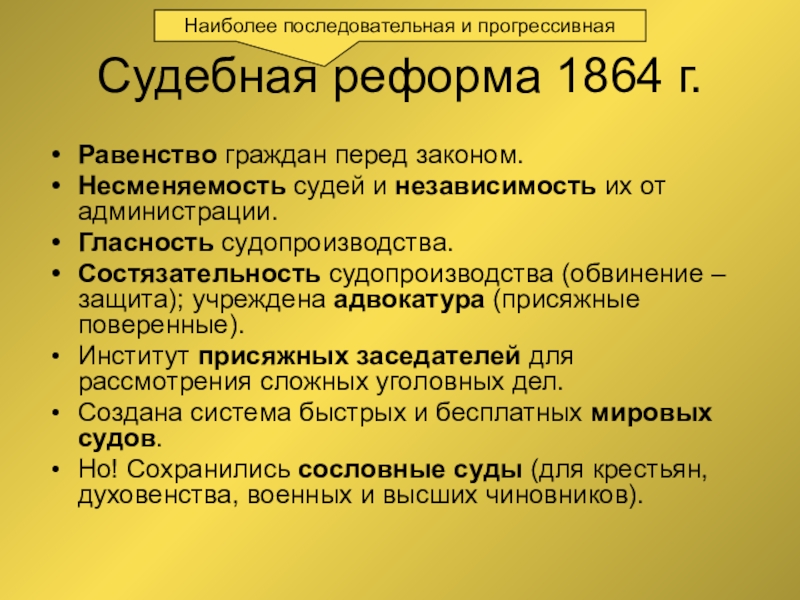 Наиболее последовательная и прогрессивная

Судебная реформа 1864 г.

• Равенство граждан перед законом.
• Несменяемость судей и независимость их от администрации.
• Гласность судопроизводства.
• Состязательность судопроизводства (обвинение – защита); учреждена адвокатура (присяжные поверенные).
• Институт присяжных заседателей для рассмотрения сложных уголовных дел.
• Создана система быстрых и бесплатных мировых судов.
• Но! Сохранились сословные суды (для крестьян, духовенства, военных и высших чиновников).